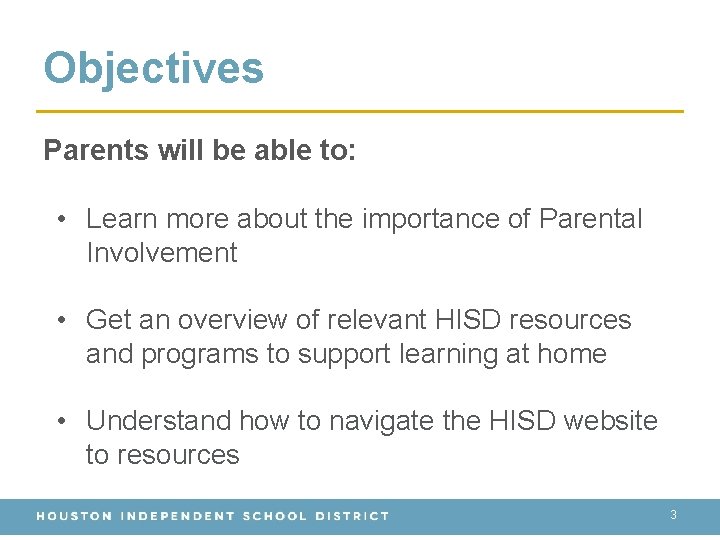 Objectives

Parents will be able to:

• Learn more about the importance of Parental Involvement

• Get an overview of relevant HISD resources and programs to support learning at home

• Understand how to navigate the HISD website to resources

HOUSTON INDEPENDENT SCHOOL DISTRICT

3